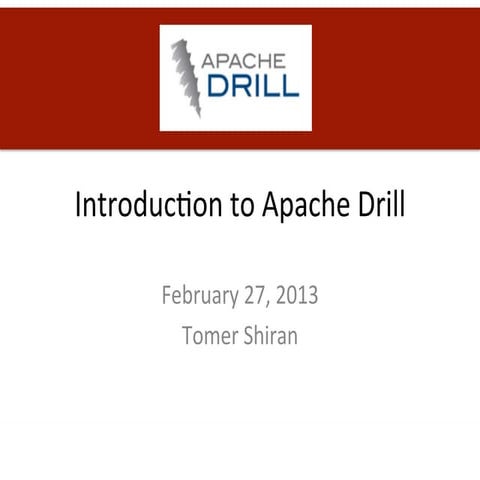 APACHE
DRILL

Introduction to Apache Drill

February 27, 2013
Tomer Shiran